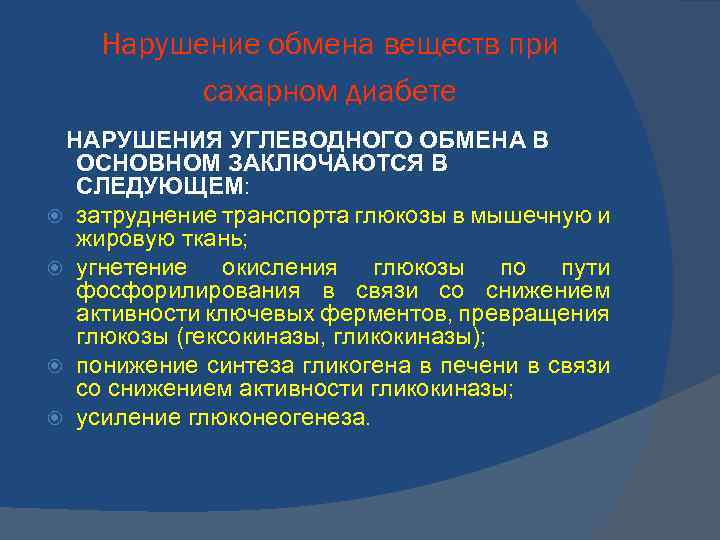 Нарушение обмена веществ при сахарном диабете

НАРУШЕНИЯ УГЛЕВОДНОГО ОБМЕНА В ОСНОВНОМ ЗАКЛЮЧАЮТСЯ В СЛЕДУЮЩЕМ:

затруднение транспорта глюкозы в мышечную и жировую ткань;

угнетение окисления глюкозы по пути фосфорилирования в связи со снижением активности ключевых ферментов, превращения глюкозы (гексокиназы, гликокиназы);

понижение синтеза гликогена в печени в связи со снижением активности гликокиназы;

усиление глюконеогенеза.